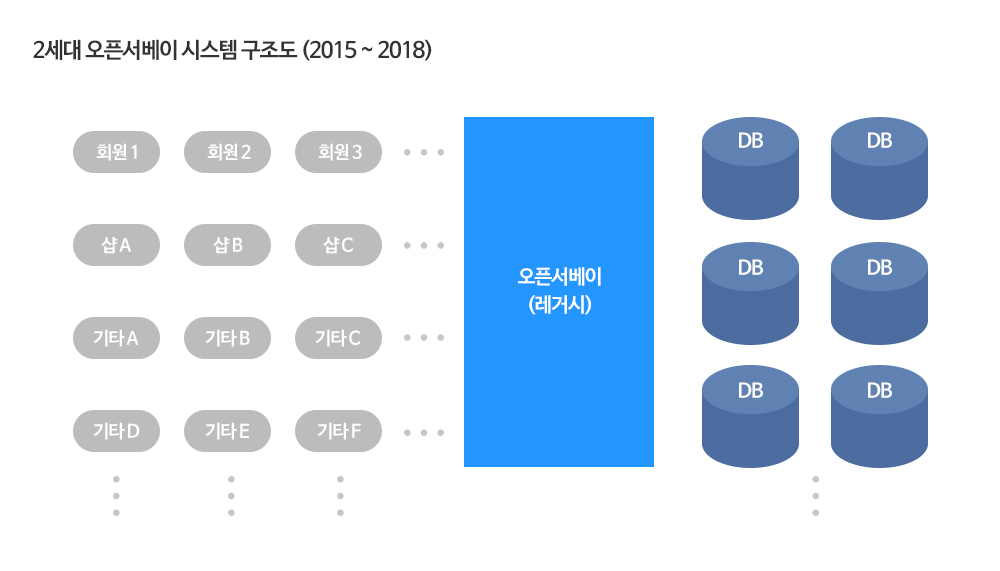 2세대 오픈서베이 시스템 구조도 (2015 ~ 2018)

회원 1
회원 2
회원 3

샵 A
샵 B
샵 C

기타 A
기타 B
기타 C

기타 D
기타 E
기타 F

오픈서베이
(레거시)

DB
DB
DB
DB
DB
DB